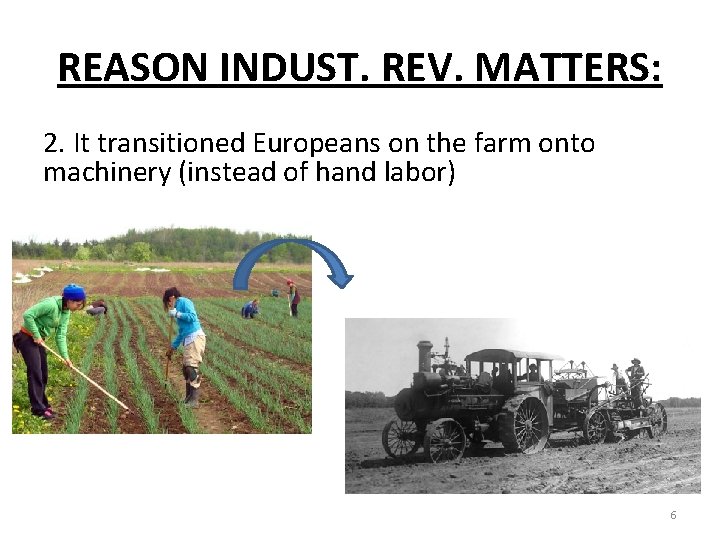 REASON INDUST. REV. MATTERS:

2. It transitioned Europeans on the farm onto machinery (instead of hand labor)

6